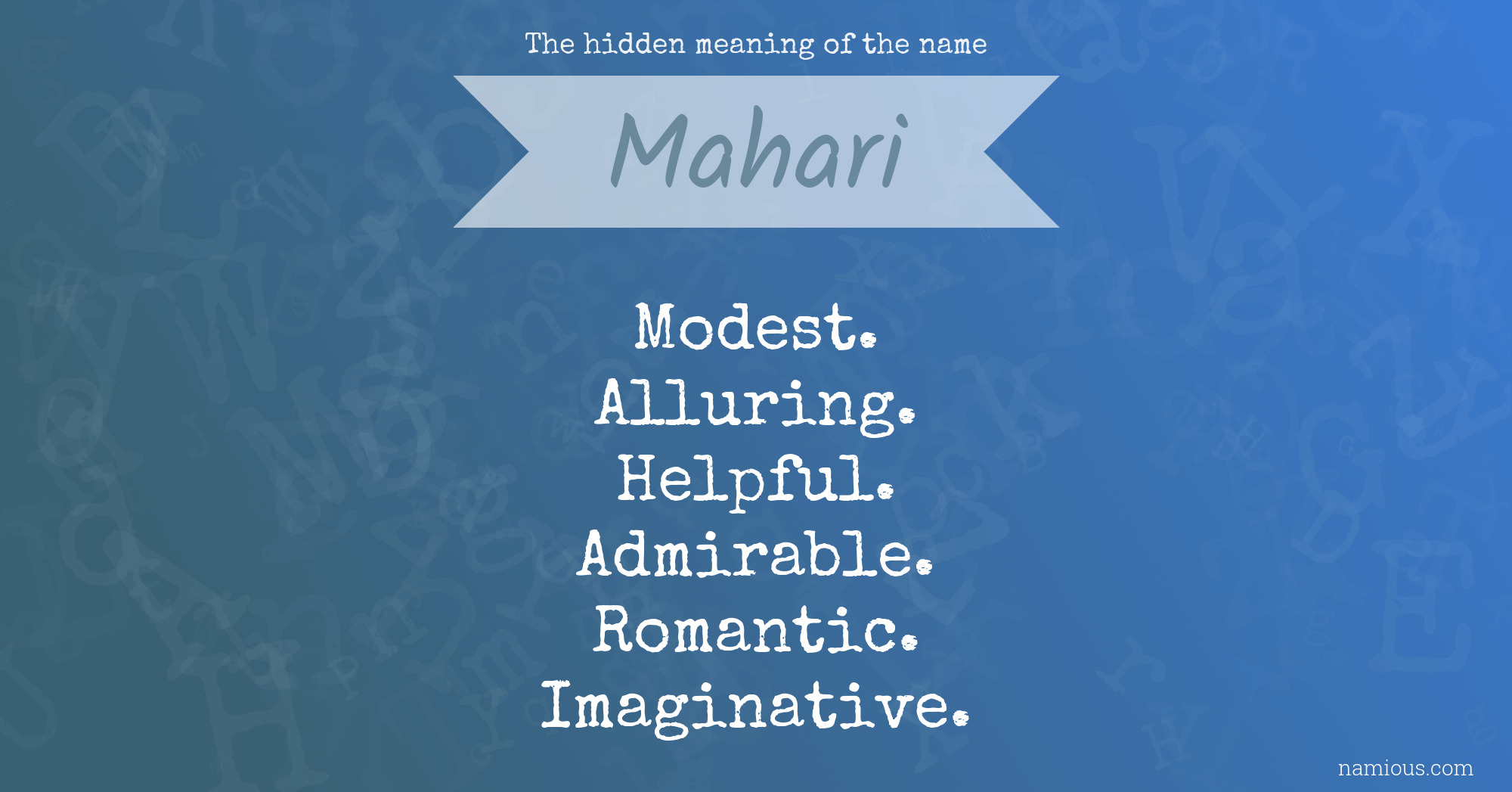 The hidden meaning of the name

Mahari

Modest.
Alluring.
Helpful.
Admirable.
Romantic.
Imaginative.

namious.com